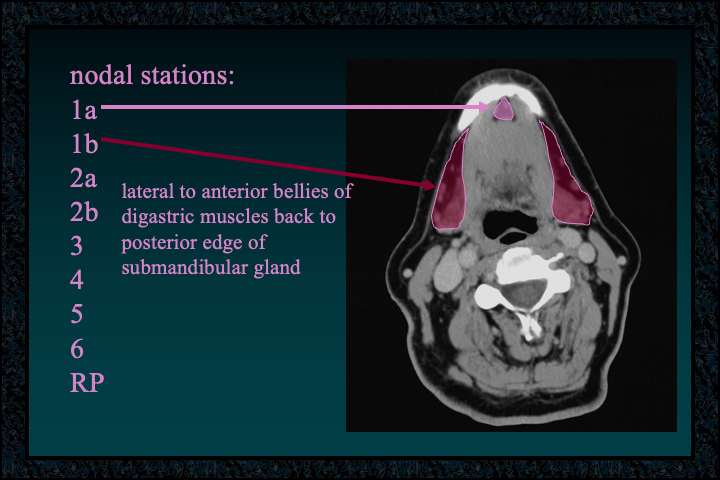 nodal stations:
1a
1b
2a
2b
3
4
5
6
RP

lateral to anterior bellies of digastric muscles back to posterior edge of submandibular gland